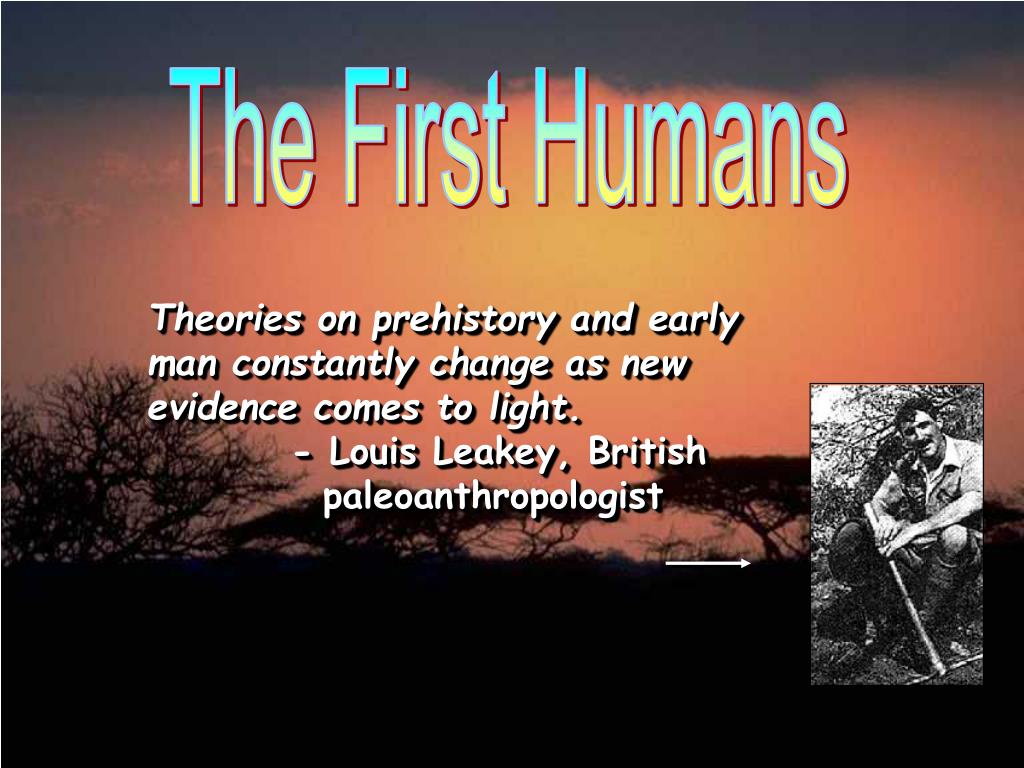 The First Humans

Theories on prehistory and early man constantly change as new evidence comes to light.
- Louis Leakey, British paleoanthropologist